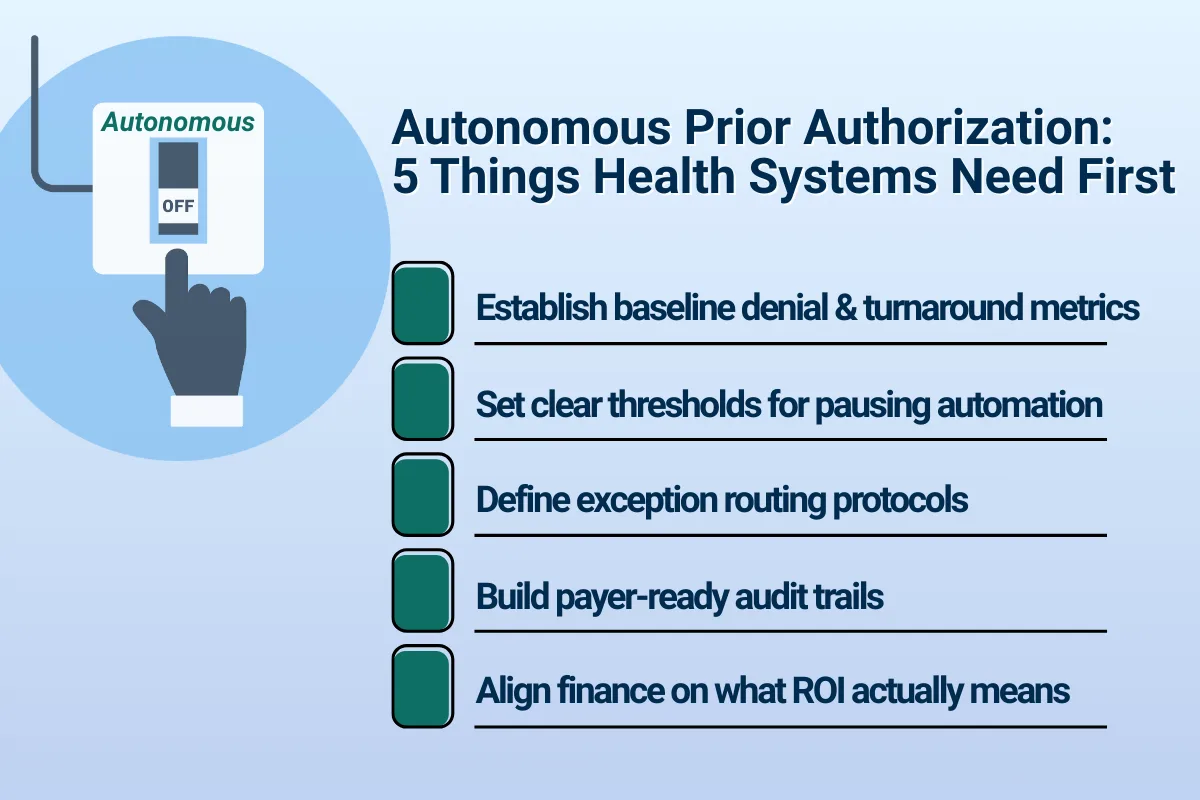 Autonomous

OFF

Autonomous Prior Authorization: 5 Things Health Systems Need First

Establish baseline denial & turnaround metrics

Set clear thresholds for pausing automation

Define exception routing protocols

Build payer-ready audit trails

Align finance on what ROI actually means